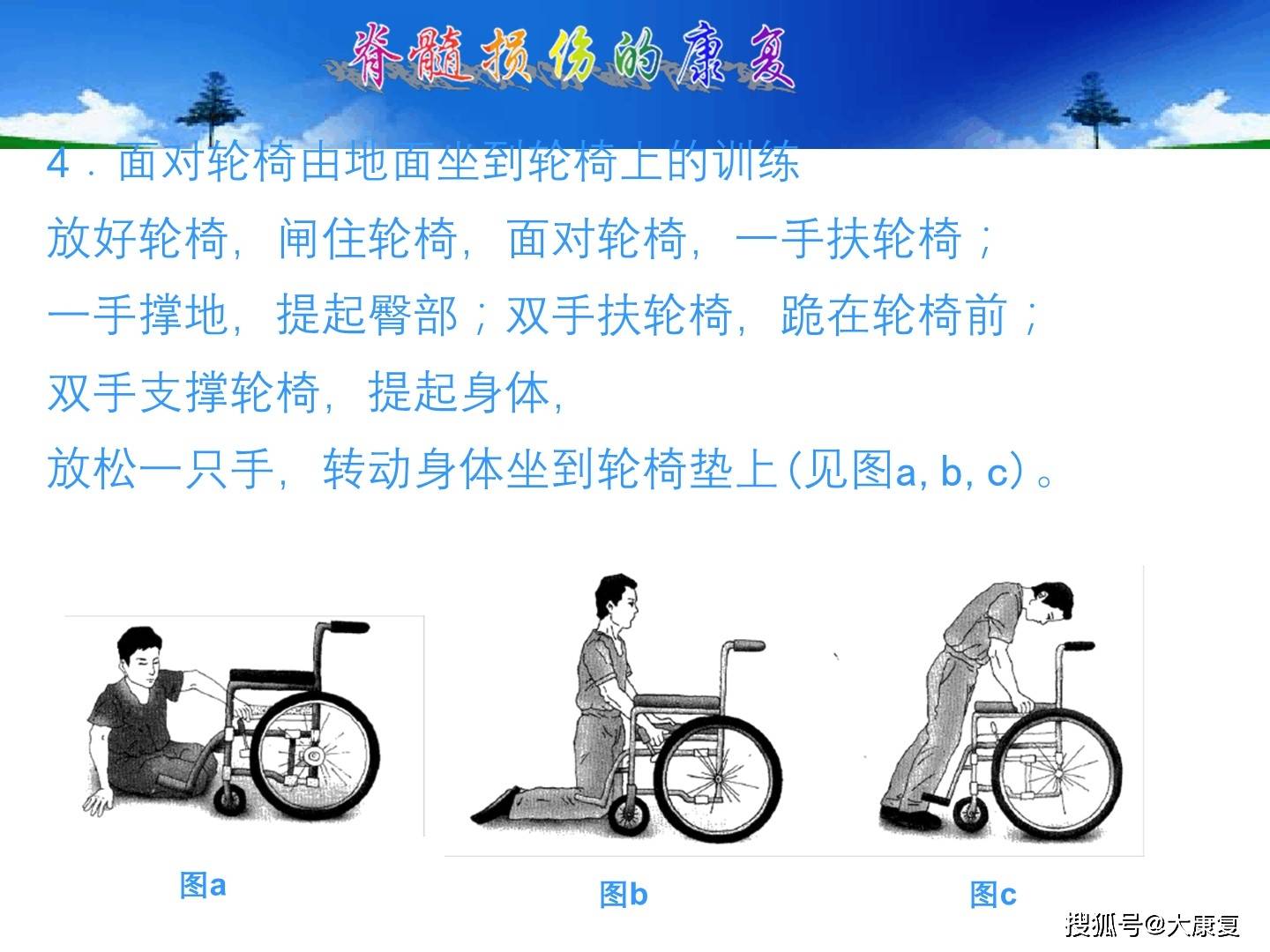 脊髓损伤的康复

4．面对轮椅由地面坐到轮椅上的训练

放好轮椅，闸住轮椅，面对轮椅，一手扶轮椅；

一手撑地，提起臀部；双手扶轮椅，跪在轮椅前；

双手支撑轮椅，提起身体，

放松一只手，转动身体坐到轮椅垫上(见图a, b, c)。

图a

图b

图c

搜狐号@大康复